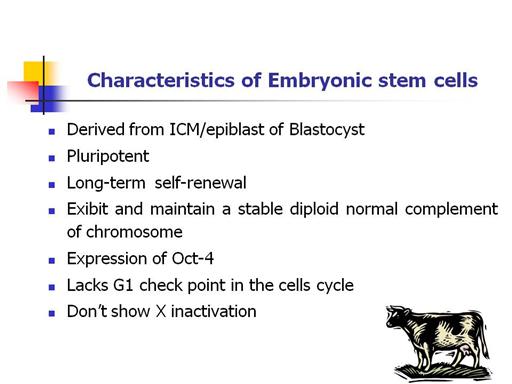 Characteristics of Embryonic stem cells

- Derived from ICM/epiblast of Blastocyst
- Pluripotent
- Long-term self-renewal
- Exibit and maintain a stable diploid normal complement of chromosome
- Expression of Oct-4
- Lacks G1 check point in the cells cycle
- Don't show X inactivation